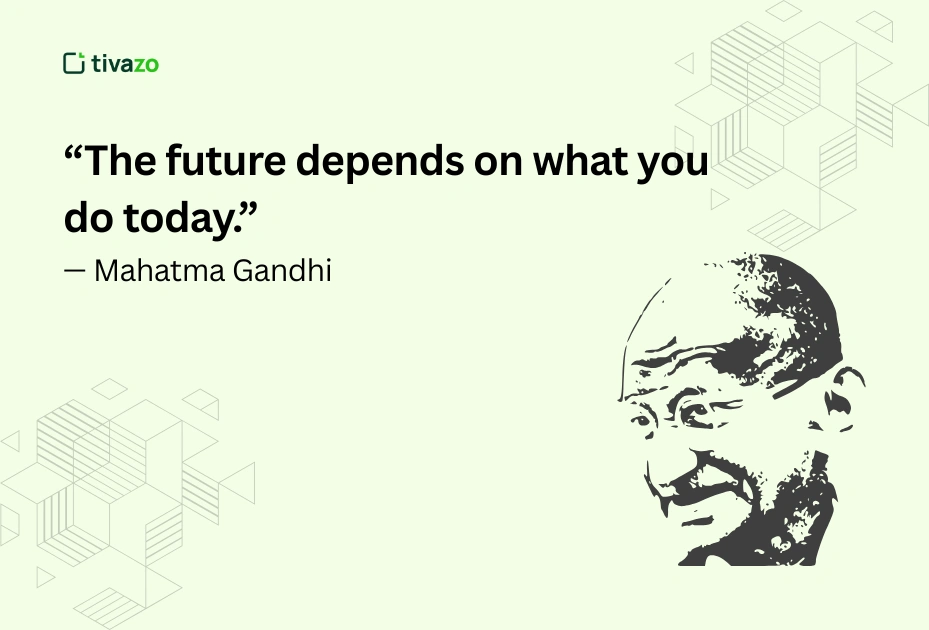 tivazo

“The future depends on what you do today.”

— Mahatma Gandhi